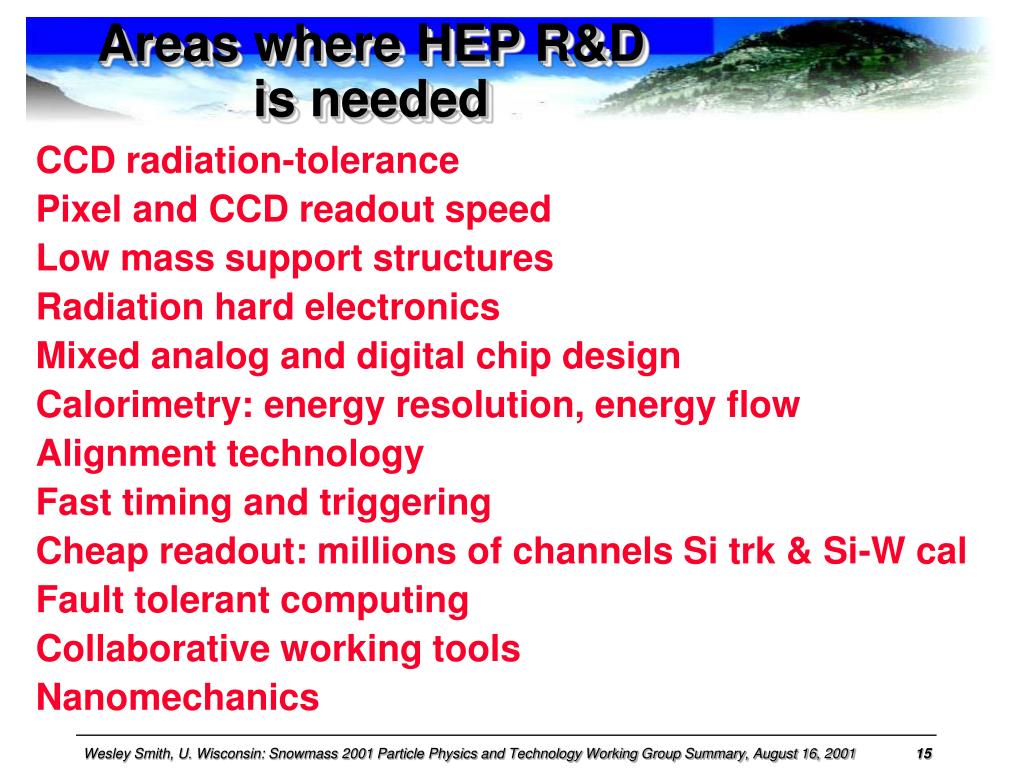 Areas where HEP R&D is needed

CCD radiation-tolerance
Pixel and CCD readout speed
Low mass support structures
Radiation hard electronics
Mixed analog and digital chip design
Calorimetry: energy resolution, energy flow
Alignment technology
Fast timing and triggering
Cheap readout: millions of channels Si trk & Si-W cal
Fault tolerant computing
Collaborative working tools
Nanomechanics

Wesley Smith, U. Wisconsin: Snowmass 2001 Particle Physics and Technology Working Group Summary, August 16, 2001 15